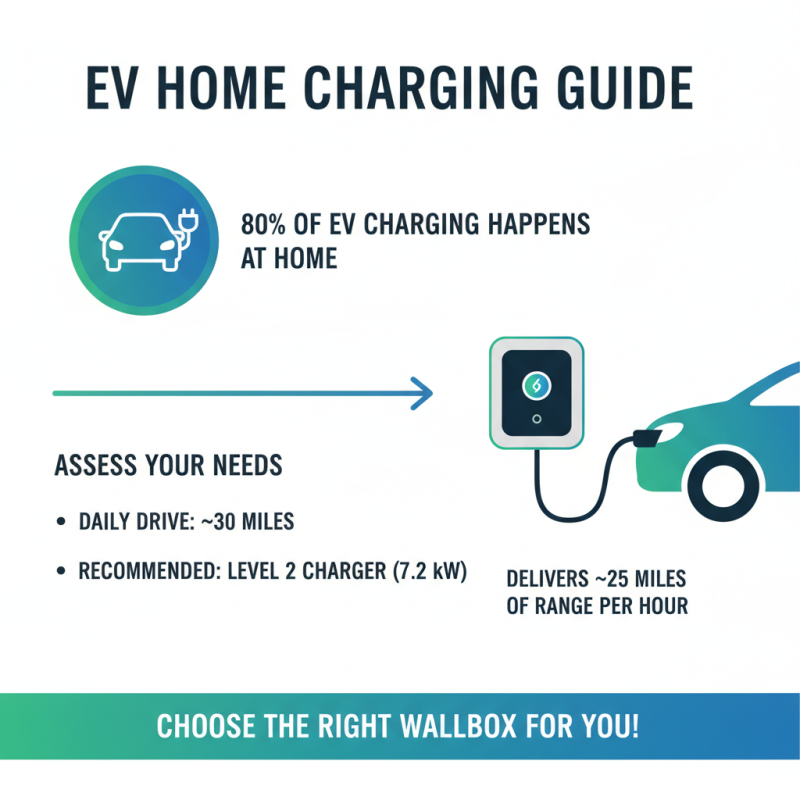 EV HOME CHARGING GUIDE

80% OF EV CHARGING HAPPENS AT HOME

ASSESS YOUR NEEDS

• DAILY DRIVE: ~30 MILES

• RECOMMENDED: LEVEL 2 CHARGER (7.2 kW)

DELIVERS ~25 MILES OF RANGE PER HOUR

CHOOSE THE RIGHT WALLBOX FOR YOU!